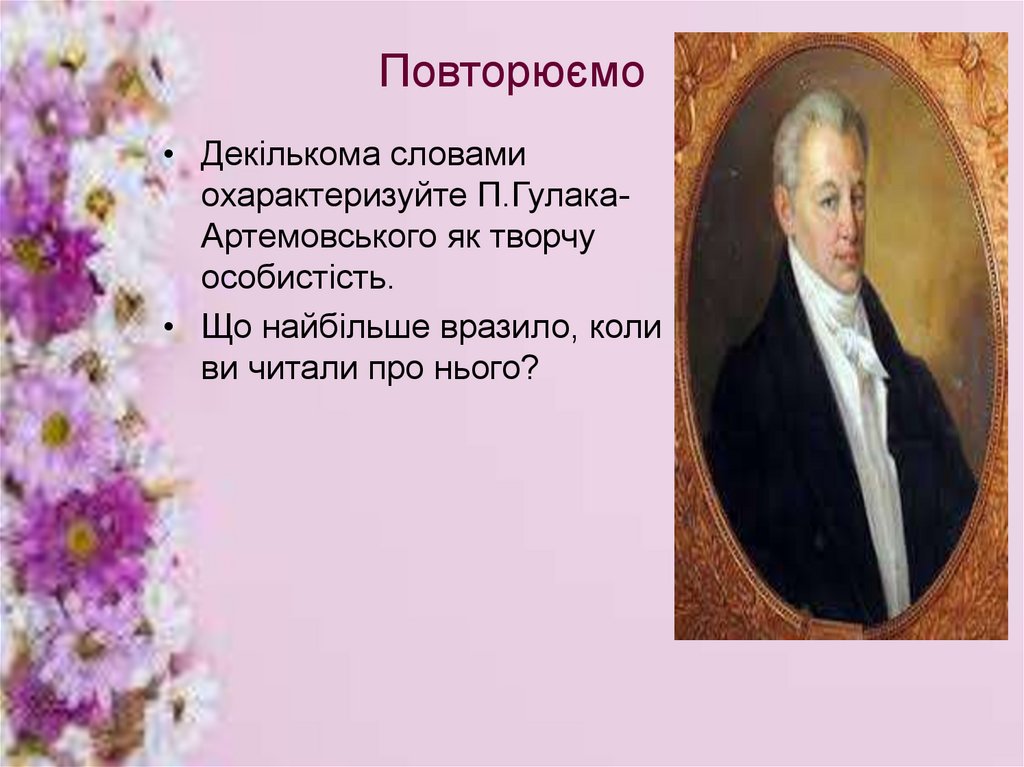 Повторюємо

• Декількома словами охарактеризуйте П.Гулака-Артемовського як творчу особистість.

• Що найбільше вразило, коли ви читали про нього?